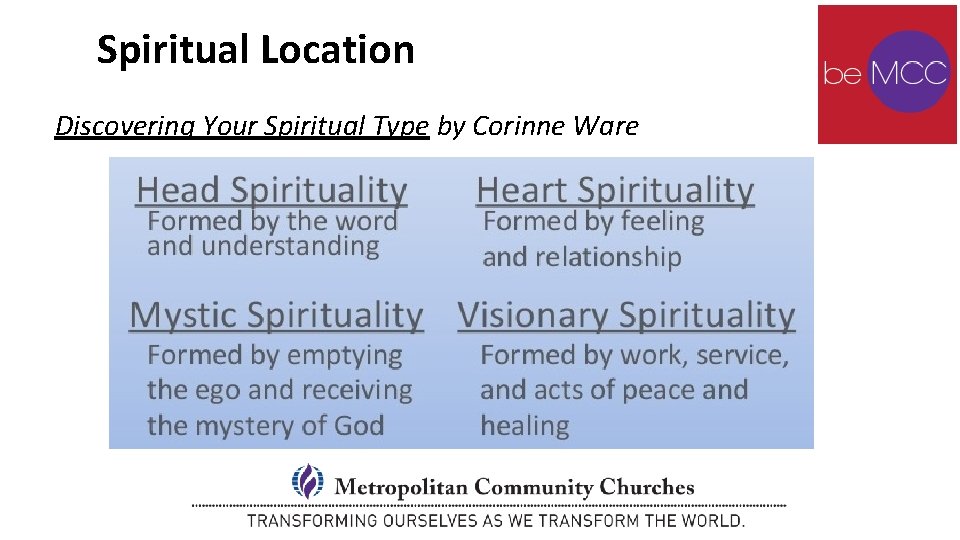 Spiritual Location

be MCC

Discovering Your Spiritual Type by Corinne Ware

Head Spirituality
Formed by the word and understanding

Heart Spirituality
Formed by feeling and relationship

Mystic Spirituality
Formed by emptying the ego and receiving the mystery of God

Visionary Spirituality
Formed by work, service, and acts of peace and healing

Metropolitan Community Churches
TRANSFORMING OURSELVES AS WE TRANSFORM THE WORLD.